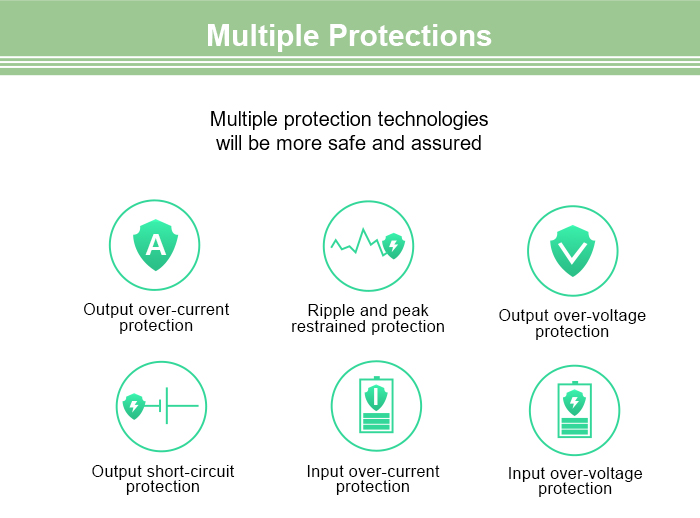 Multiple Protections

Multiple protection technologies will be more safe and assured

A

Output over-current protection

Ripple and peak restrained protection

Output over-voltage protection

Output short-circuit protection

Input over-current protection

Input over-voltage protection